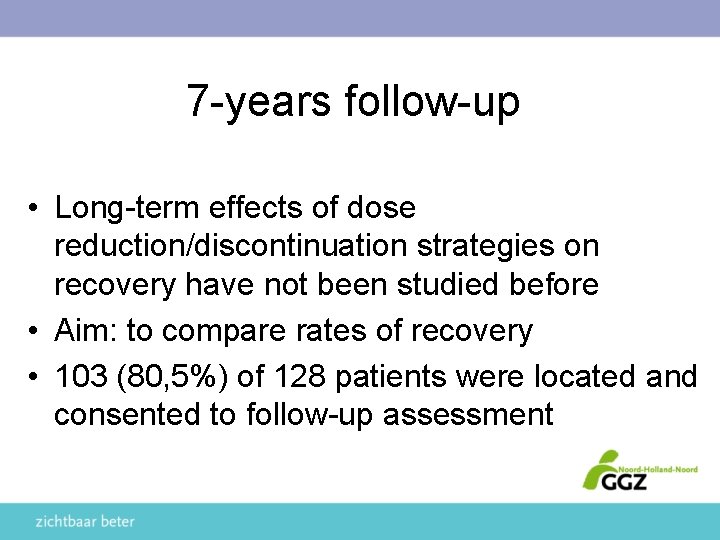 7-years follow-up

• Long-term effects of dose reduction/discontinuation strategies on recovery have not been studied before
• Aim: to compare rates of recovery
• 103 (80,5%) of 128 patients were located and consented to follow-up assessment

Noord-Holland-Noord
GGZ

zichtbaar beter